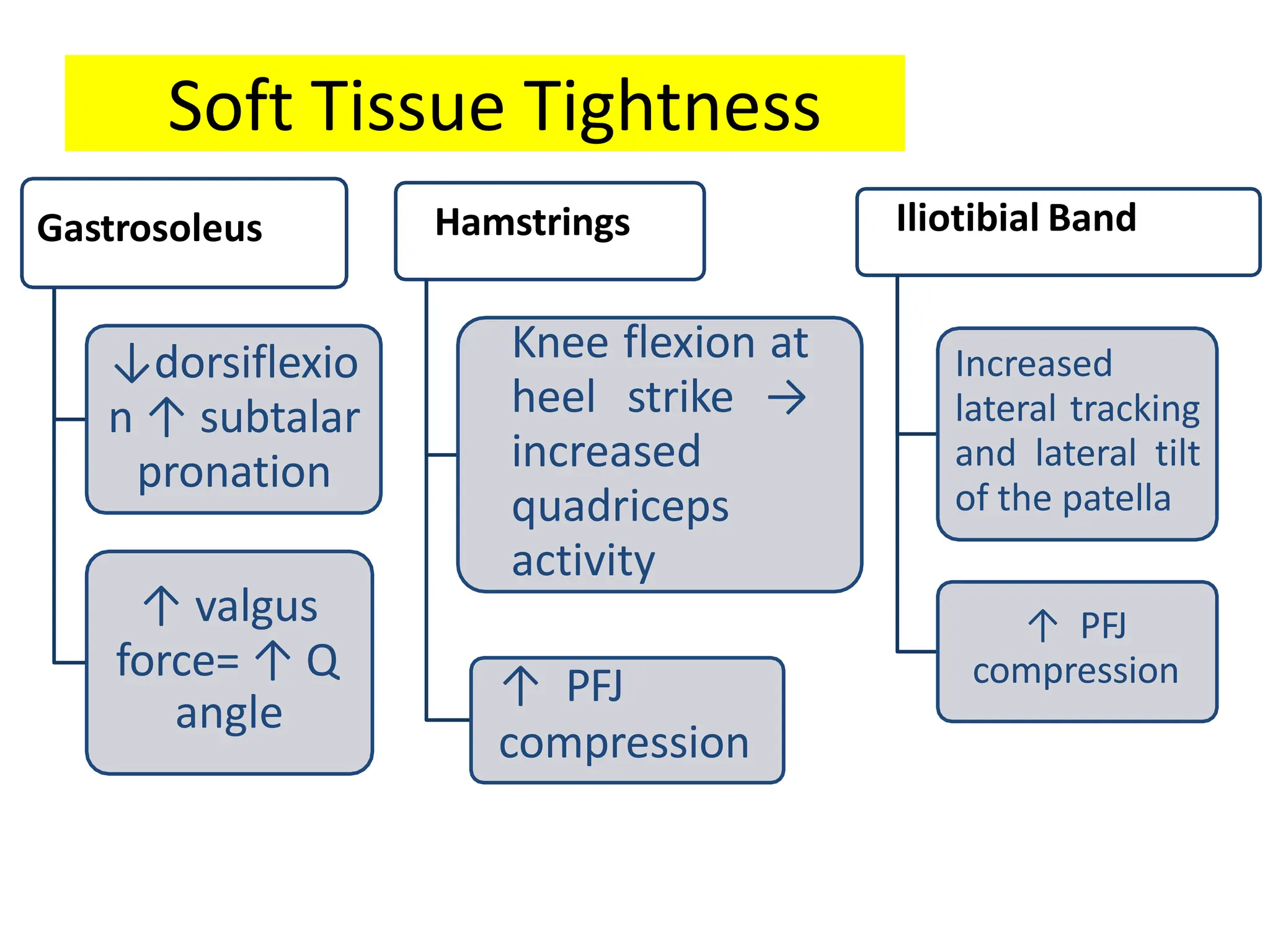 Soft Tissue Tightness

Gastrosoleus

↓dorsiflexion ↑ subtalar pronation

↑ valgus force= ↑ Q angle

Hamstrings

Knee flexion at heel strike → increased quadriceps activity

↑ PFJ compression

Iliotibial Band

Increased lateral tracking and lateral tilt of the patella

↑ PFJ compression